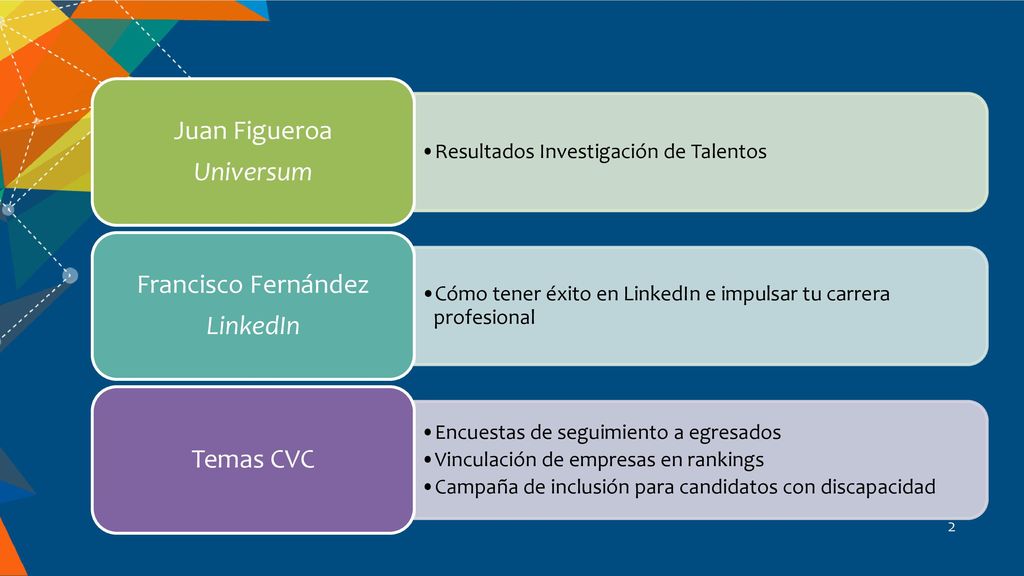 Juan Figueroa
Universum

• Resultados Investigación de Talentos

Francisco Fernández
LinkedIn

• Cómo tener éxito en LinkedIn e impulsar tu carrera profesional

Temas CVC

• Encuestas de seguimiento a egresados
• Vinculación de empresas en rankings
• Campaña de inclusión para candidatos con discapacidad

2